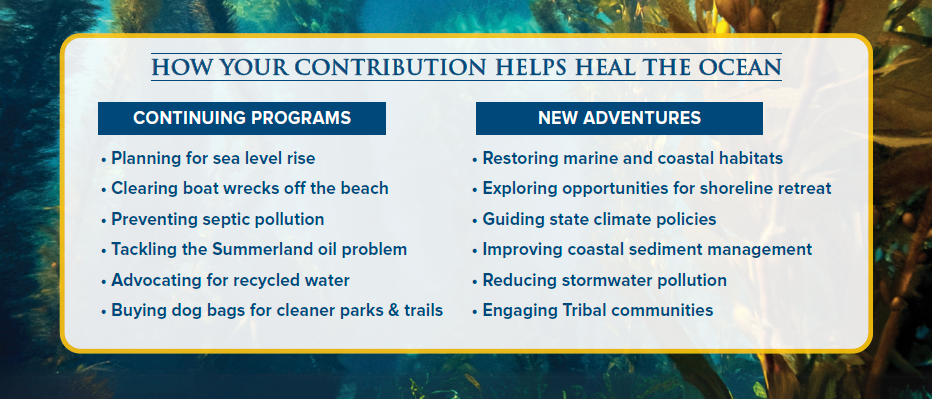 HOW YOUR CONTRIBUTION HELPS HEAL THE OCEAN

CONTINUING PROGRAMS

• Planning for sea level rise
• Clearing boat wrecks off the beach
• Preventing septic pollution
• Tackling the Summerland oil problem
• Advocating for recycled water
• Buying dog bags for cleaner parks & trails

NEW ADVENTURES

• Restoring marine and coastal habitats
• Exploring opportunities for shoreline retreat
• Guiding state climate policies
• Improving coastal sediment management
• Reducing stormwater pollution
• Engaging Tribal communities